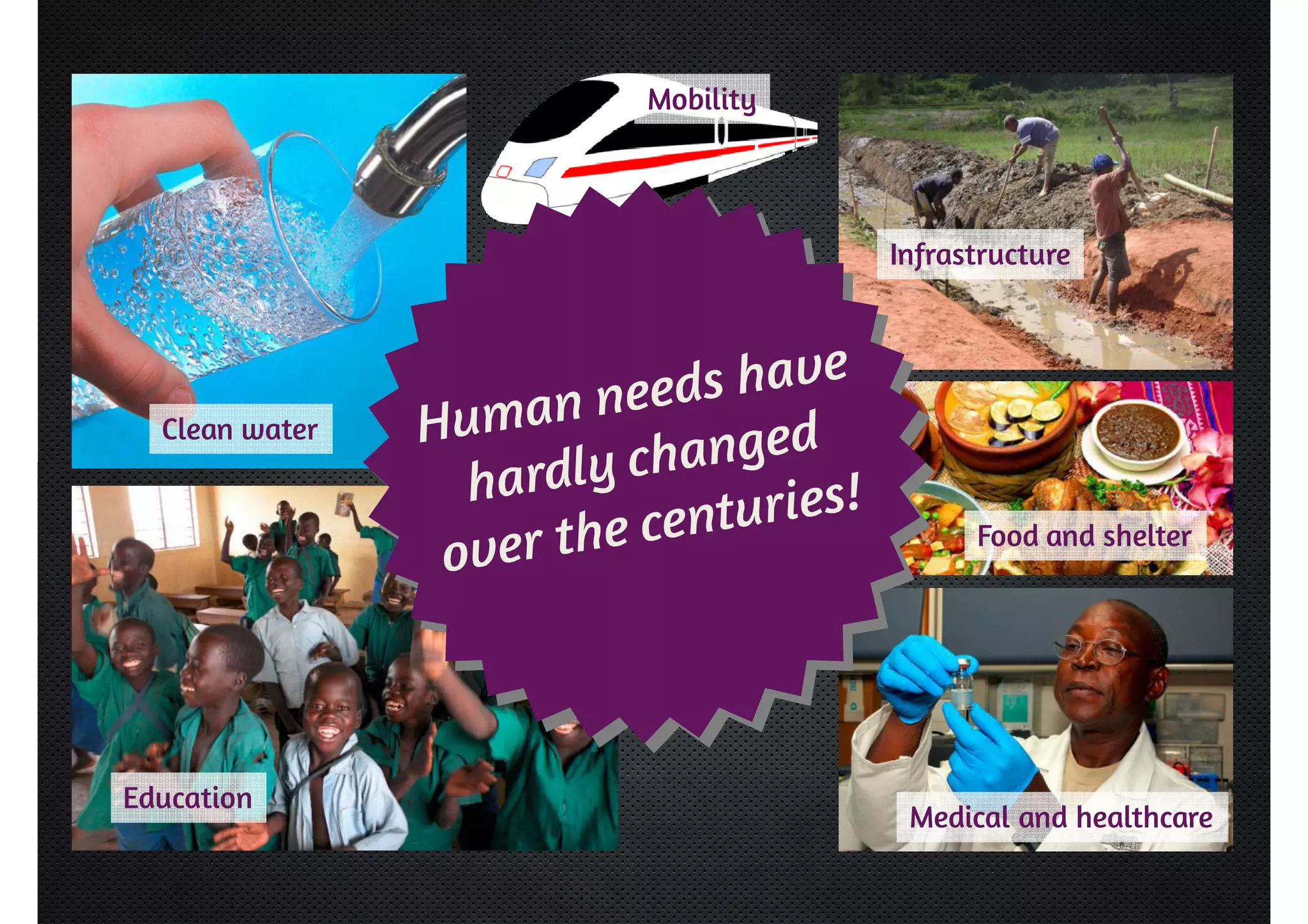 Mobility

Infrastructure

Clean water

Human needs have hardly changed over the centuries!

Food and shelter

Education

Medical and healthcare